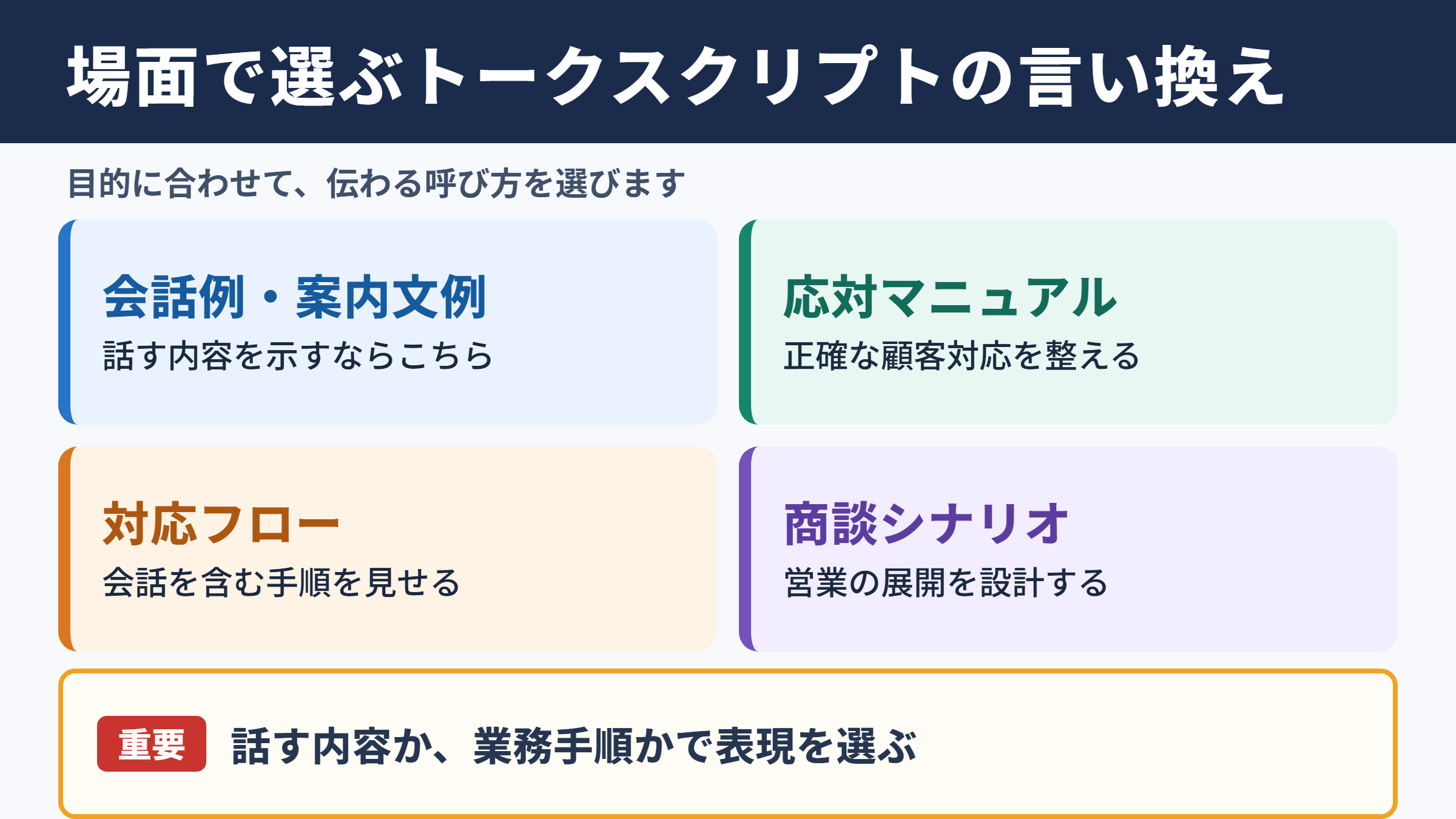 場面で選ぶトークスクリプトの言い換え

目的に合わせて、伝わる呼び方を選びます

会話例・案内文例

話す内容を示すならこちら

応対マニュアル

正確な顧客対応を整える

対応フロー

会話を含む手順を見せる

商談シナリオ

営業の展開を設計する

重要 話す内容か、業務手順かで表現を選ぶ